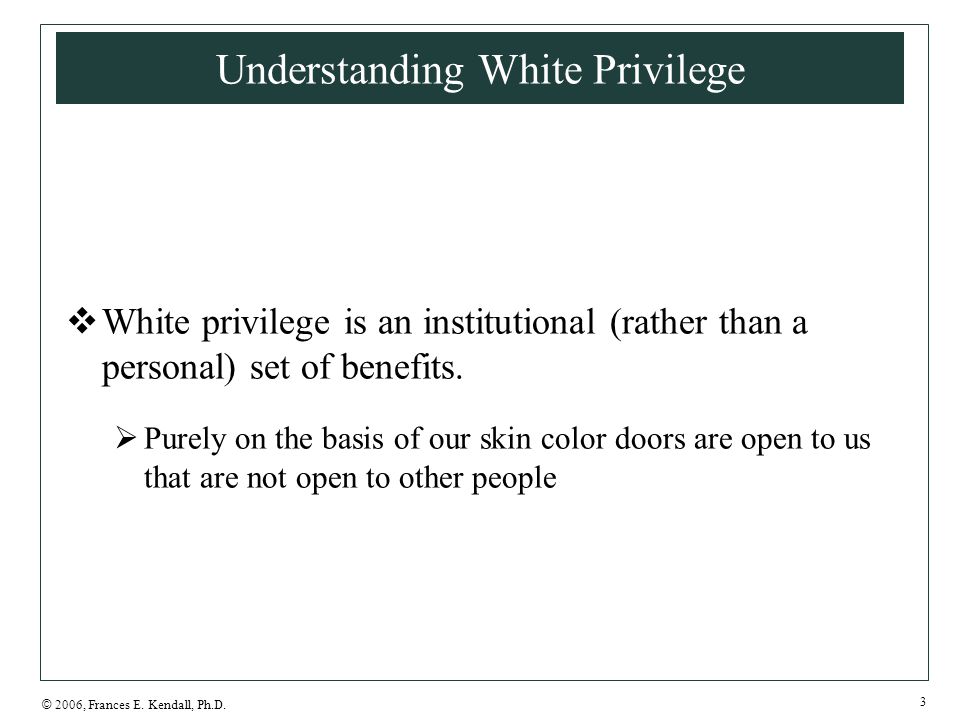 Understanding White Privilege

❖ White privilege is an institutional (rather than a personal) set of benefits.

➢ Purely on the basis of our skin color doors are open to us that are not open to other people

© 2006, Frances E. Kendall, Ph.D.

3